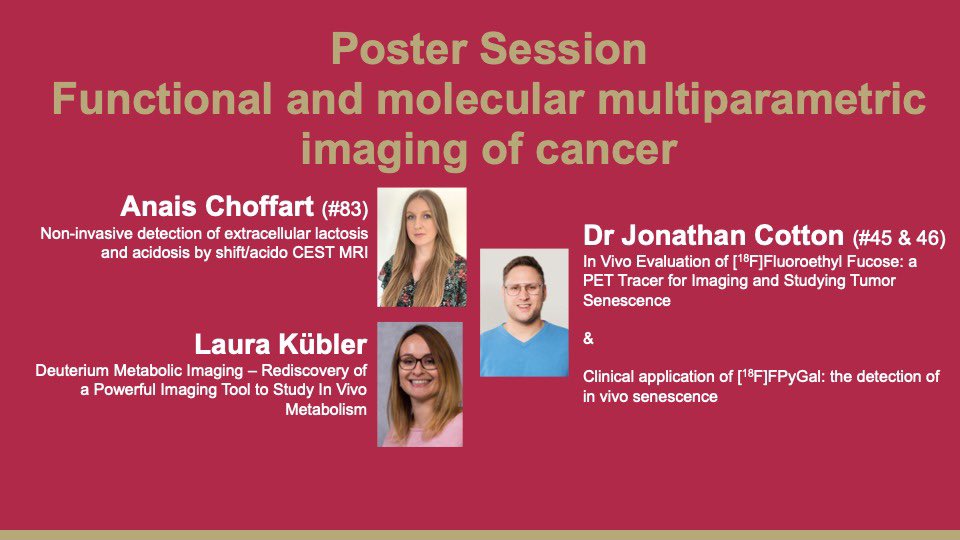 Poster Session
Functional and molecular multiparametric imaging of cancer

Anais Choffart (#83)
Non-invasive detection of extracellular lactosis and acidosis by shift/acido CEST MRI

Laura Kübler
Deuterium Metabolic Imaging – Rediscovery of a Powerful Imaging Tool to Study In Vivo Metabolism

Dr Jonathan Cotton (#45 & 46)
In Vivo Evaluation of [$^{18}$F]Fluoroethyl Fucose: a PET Tracer for Imaging and Studying Tumor Senescence

&

Clinical application of [$^{18}$F]FPyGal: the detection of in vivo senescence